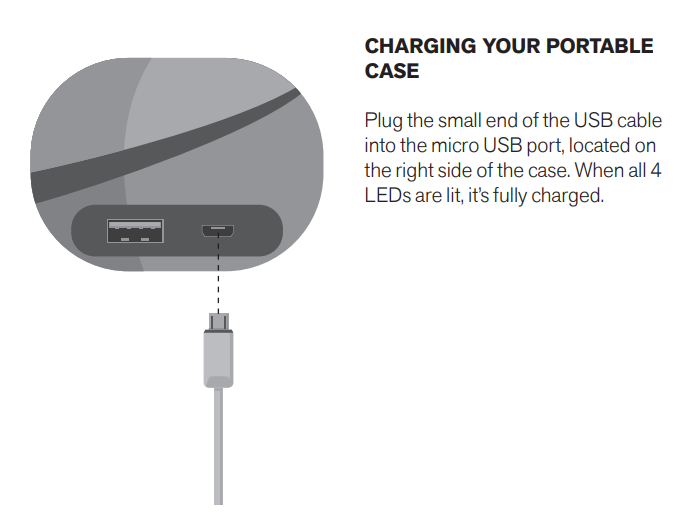 CHARGING YOUR PORTABLE CASE

Plug the small end of the USB cable into the micro USB port, located on the right side of the case. When all 4 LEDs are lit, it's fully charged.